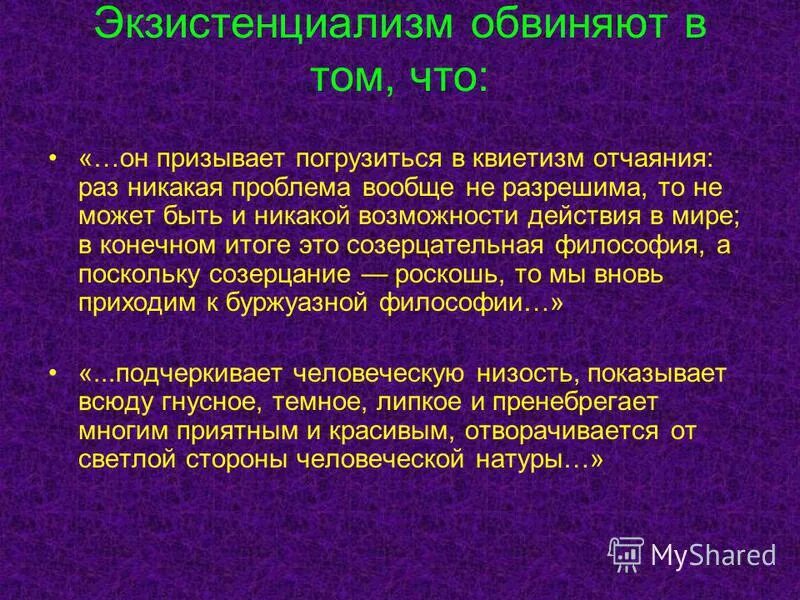 Экзистенциализм обвиняют в том, что:

• «…он призывает погрузиться в квиетизм отчаяния: раз никакая проблема вообще не разрешима, то не может быть и никакой возможности действия в мире; в конечном итоге это созерцательная философия, а поскольку созерцание — роскошь, то мы вновь приходим к буржуазной философии…»

• «...подчеркивает человеческую низость, показывает всюду гнусное, темное, липкое и пренебрегает многим приятным и красивым, отворачивается от светлой стороны человеческой натуры…»

MyShared